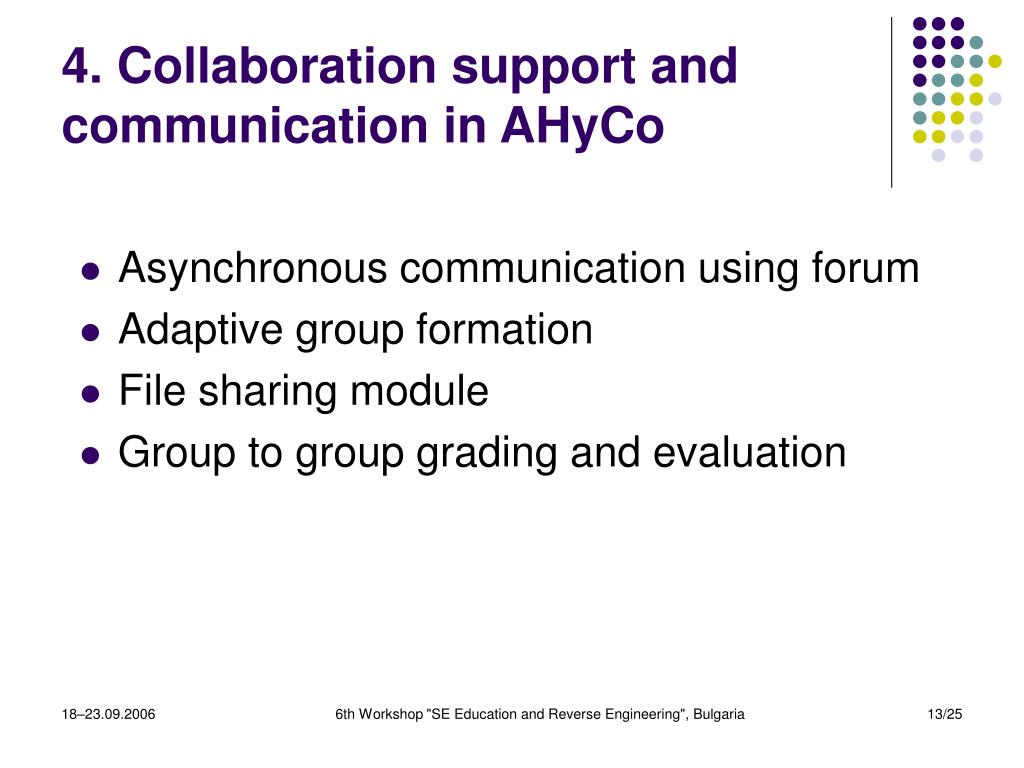 4. Collaboration support and communication in AHyCo

- Asynchronous communication using forum
- Adaptive group formation
- File sharing module
- Group to group grading and evaluation

18–23.09.2006

6th Workshop "SE Education and Reverse Engineering", Bulgaria

13/25